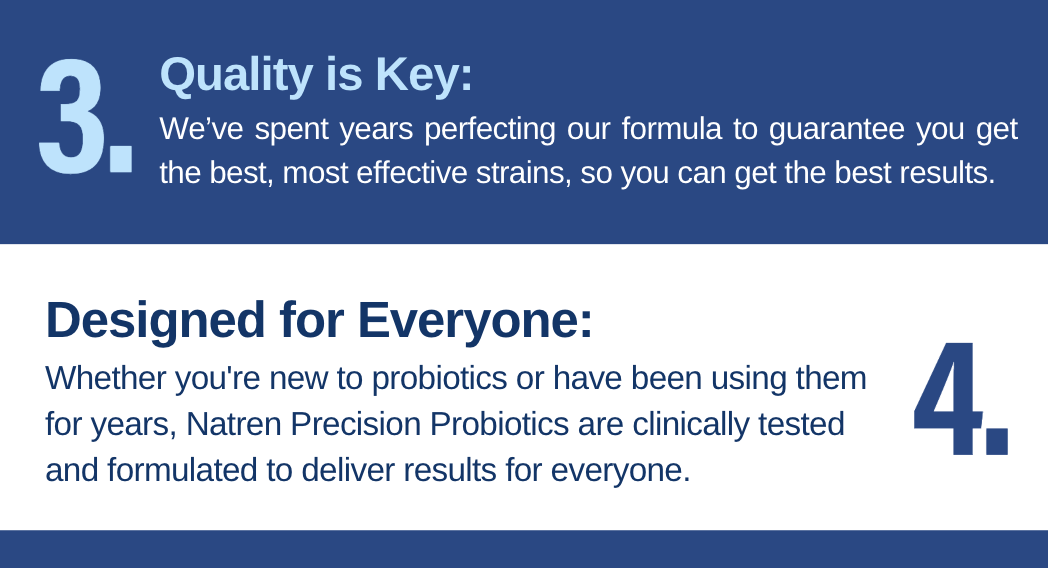 3.

Quality is Key:
We’ve spent years perfecting our formula to guarantee you get the best, most effective strains, so you can get the best results.

Designed for Everyone:
Whether you're new to probiotics or have been using them for years, Natren Precision Probiotics are clinically tested and formulated to deliver results for everyone.

4.